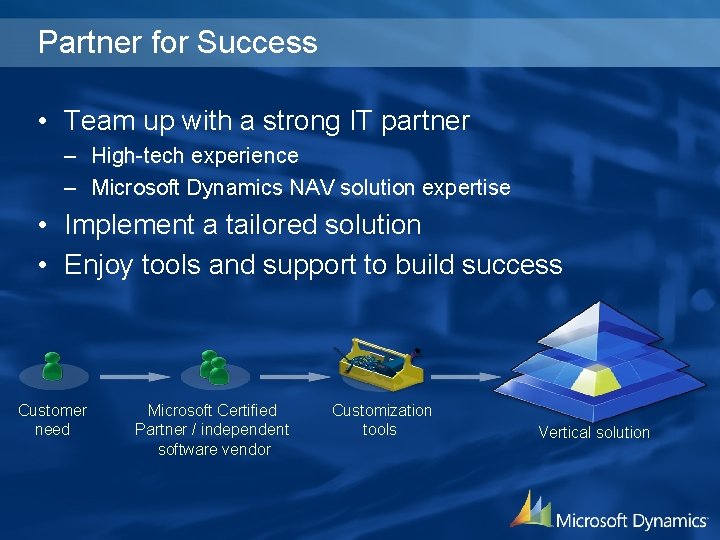 Partner for Success

• Team up with a strong IT partner
– High-tech experience
– Microsoft Dynamics NAV solution expertise
• Implement a tailored solution
• Enjoy tools and support to build success

Customer need

Microsoft Certified Partner / independent software vendor

Customization tools

Vertical solution

Microsoft Dynamics